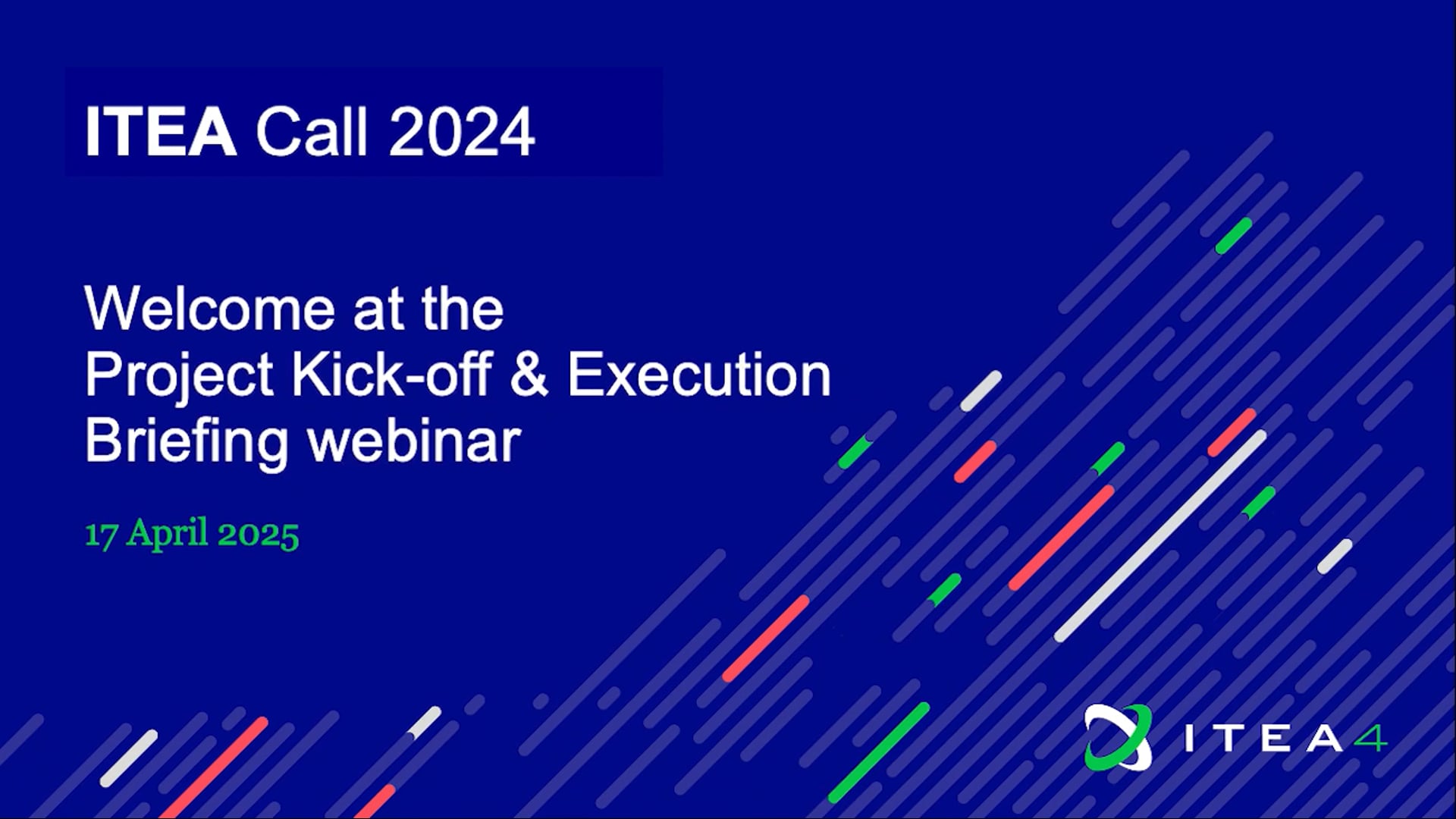 ITEA Call 2024

Welcome at the Project Kick-off & Execution Briefing webinar

17 April 2025

ITEA4